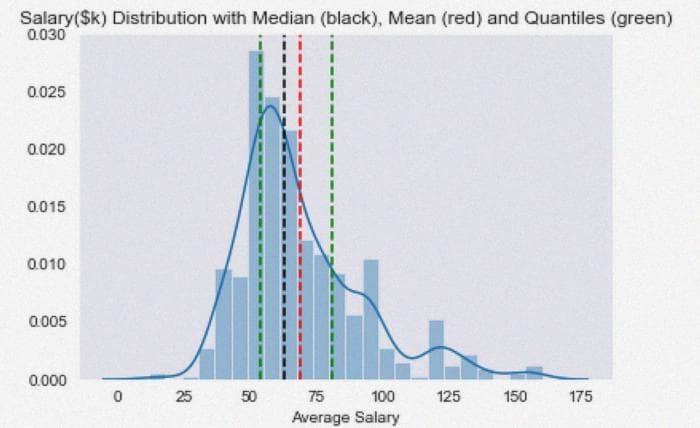 Salary($k) Distribution with Median (black), Mean (red) and Quantiles (green)

0.030
0.025
0.020
0.015
0.010
0.005
0.000

0
25
50
75
100
125
150
175

Average Salary